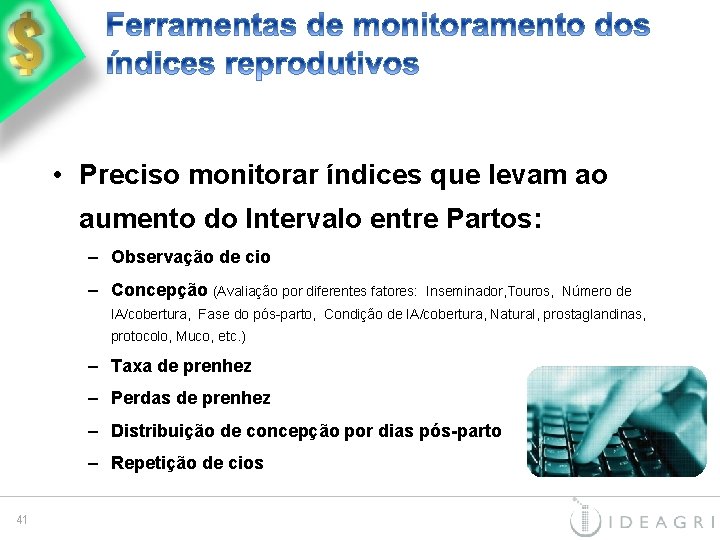 $

Ferramentas de monitoramento dos índices reprodutivos

• Preciso monitorar índices que levam ao aumento do Intervalo entre Partos:

– Observação de cio

– Concepção (Avaliação por diferentes fatores: Inseminador,Touros, Número de IA/cobertura, Fase do pós-parto, Condição de IA/cobertura, Natural, prostaglandinas, protocolo, Muco, etc.)

– Taxa de prenhez

– Perdas de prenhez

– Distribuição de concepção por dias pós-parto

– Repetição de cios

41

IDEAGRI